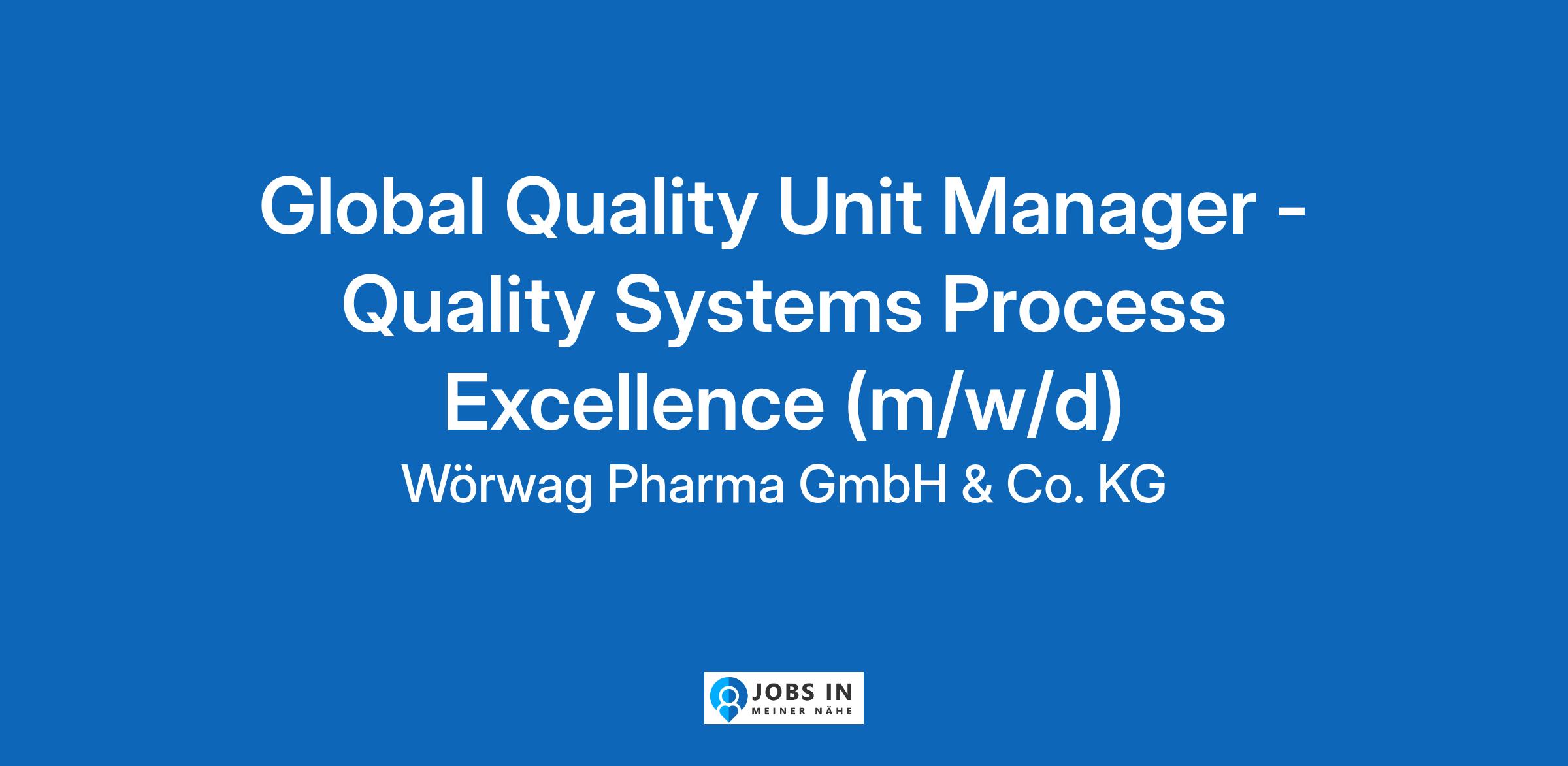 Global Quality Unit Manager - Quality Systems Process Excellence (m/w/d)

Wörwag Pharma GmbH & Co. KG

JOBS IN
MEINER NÄHE